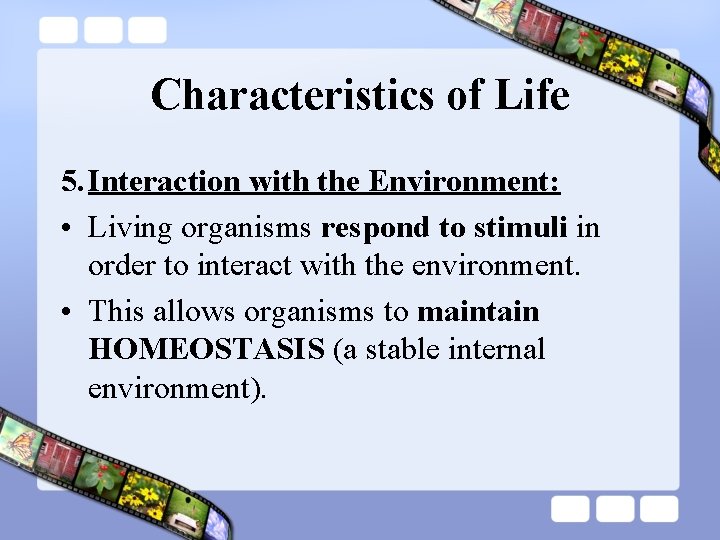 Characteristics of Life

5. Interaction with the Environment:

• Living organisms respond to stimuli in order to interact with the environment.

• This allows organisms to maintain HOMEOSTASIS (a stable internal environment).